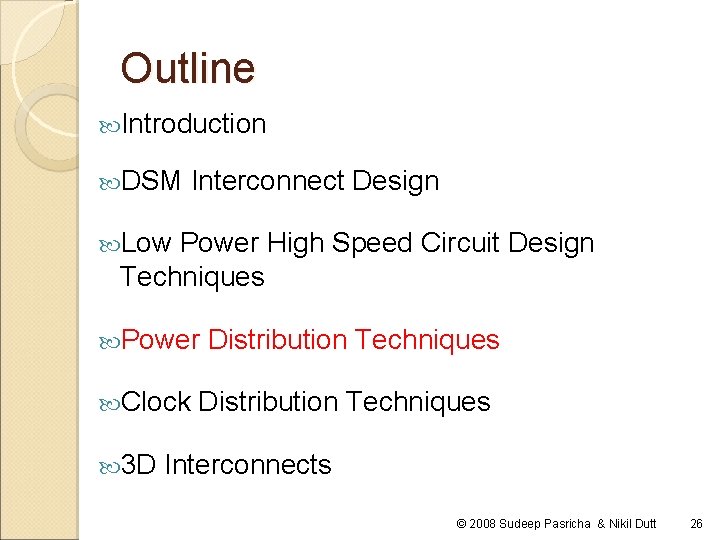 Outline

Introduction

DSM Interconnect Design

Low Power High Speed Circuit Design Techniques

Power Distribution Techniques

Clock Distribution Techniques

3D Interconnects

© 2008 Sudeep Pasricha & Nikil Dutt 26